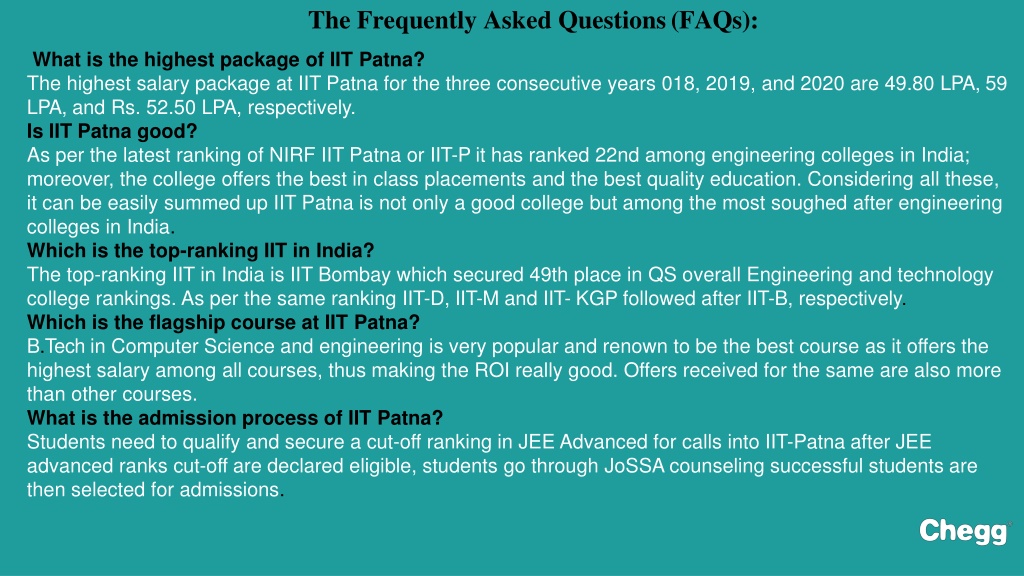 The Frequently Asked Questions (FAQs):

What is the highest package of IIT Patna?
The highest salary package at IIT Patna for the three consecutive years 018, 2019, and 2020 are 49.80 LPA, 59 LPA, and Rs. 52.50 LPA, respectively.
Is IIT Patna good?
As per the latest ranking of NIRF IIT Patna or IIT-P it has ranked 22nd among engineering colleges in India; moreover, the college offers the best in class placements and the best quality education. Considering all these, it can be easily summed up IIT Patna is not only a good college but among the most soughed after engineering colleges in India.
Which is the top-ranking IIT in India?
The top-ranking IIT in India is IIT Bombay which secured 49th place in QS overall Engineering and technology college rankings. As per the same ranking IIT-D, IIT-M and IIT- KGP followed after IIT-B, respectively.
Which is the flagship course at IIT Patna?
B.Tech in Computer Science and engineering is very popular and renown to be the best course as it offers the highest salary among all courses, thus making the ROI really good. Offers received for the same are also more than other courses.
What is the admission process of IIT Patna?
Students need to qualify and secure a cut-off ranking in JEE Advanced for calls into IIT-Patna after JEE advanced ranks cut-off are declared eligible, students go through JoSSA counseling successful students are then selected for admissions.

Chegg